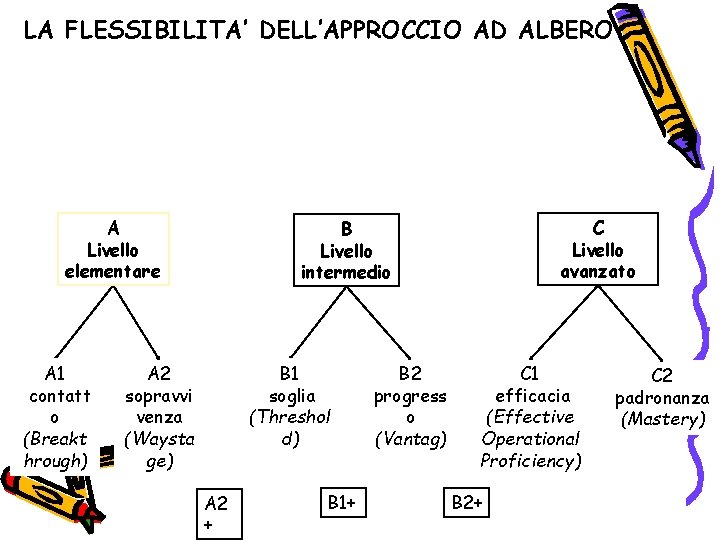 LA FLESSIBILITA' DELL'APPROCCIO AD ALBERO

A
Livello
elementare

B
Livello
intermedio

C
Livello
avanzato

A1
contatto
(Breakthrough)

A2
sopravvivenza
(Waystage)

B1
soglia
(Threshold)

B2
progresso
(Vantag)

C1
efficacia
(Effective Operational Proficiency)

C2
padronanza
(Mastery)

A2+

B1+

B2+